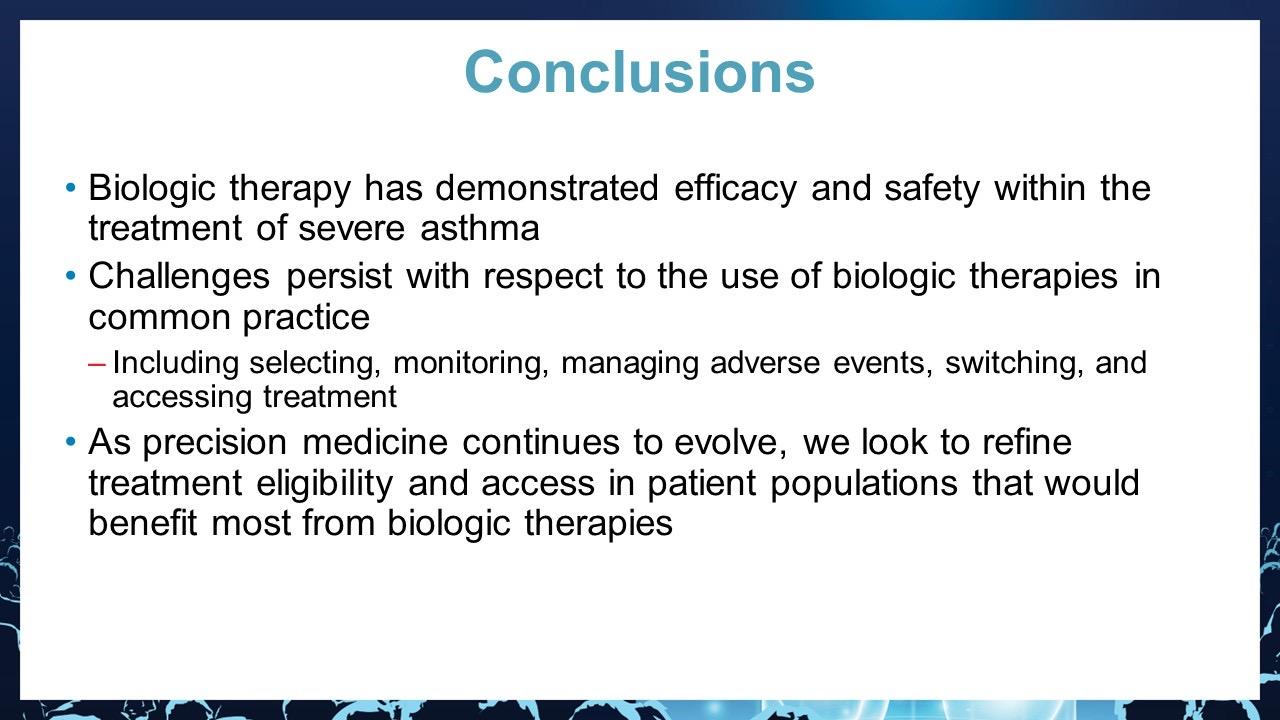 Conclusions

• Biologic therapy has demonstrated efficacy and safety within the treatment of severe asthma

• Challenges persist with respect to the use of biologic therapies in common practice

– Including selecting, monitoring, managing adverse events, switching, and accessing treatment

• As precision medicine continues to evolve, we look to refine treatment eligibility and access in patient populations that would benefit most from biologic therapies